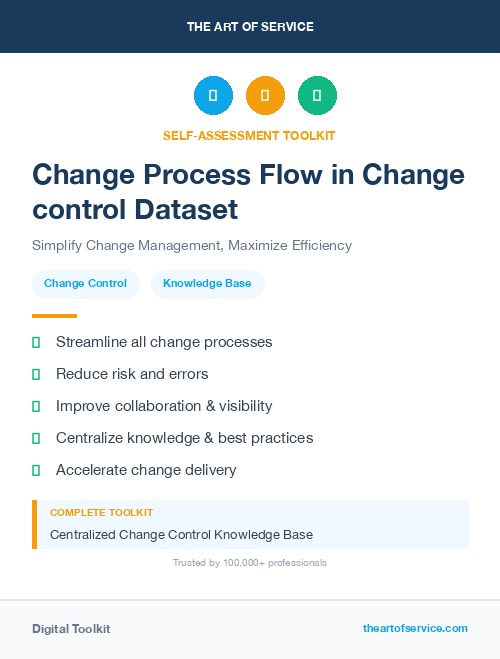 THE ART OF SERVICE

SELF-ASSESSMENT TOOLKIT

Change Process Flow in Change control Dataset

Simplify Change Management, Maximize Efficiency

Change Control

Knowledge Base

Streamline all change processes

Reduce risk and errors

Improve collaboration & visibility

Centralize knowledge & best practices

Accelerate change delivery

COMPLETE TOOLKIT

Centralized Change Control Knowledge Base

Trusted by 100,000+ professionals

Digital Toolkit

theartofservice.com